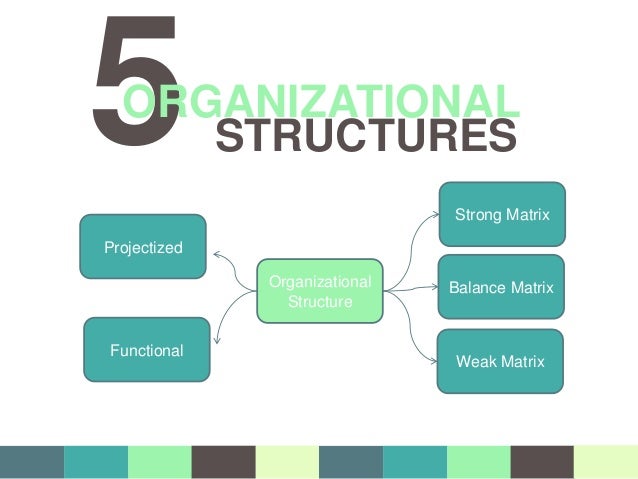 5 ORGANIZATIONAL STRUCTURES

Projectized

Functional

Organizational Structure

Strong Matrix

Balance Matrix

Weak Matrix